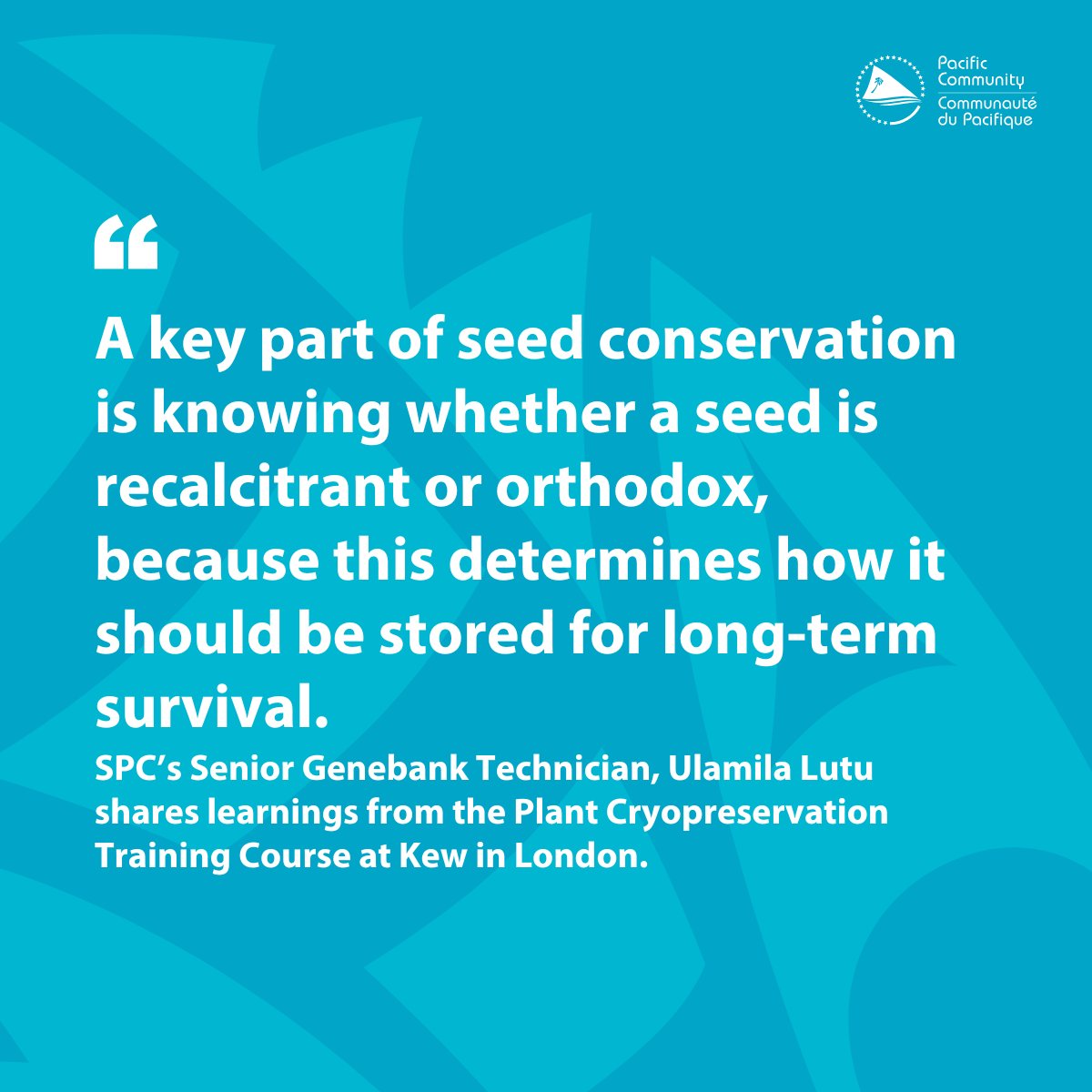 Pacific Community
Communauté du Pacifique

“

A key part of seed conservation is knowing whether a seed is recalcitrant or orthodox, because this determines how it should be stored for long-term survival.

SPC’s Senior Genebank Technician, Ulamila Lutu shares learnings from the Plant Cryopreservation Training Course at Kew in London.